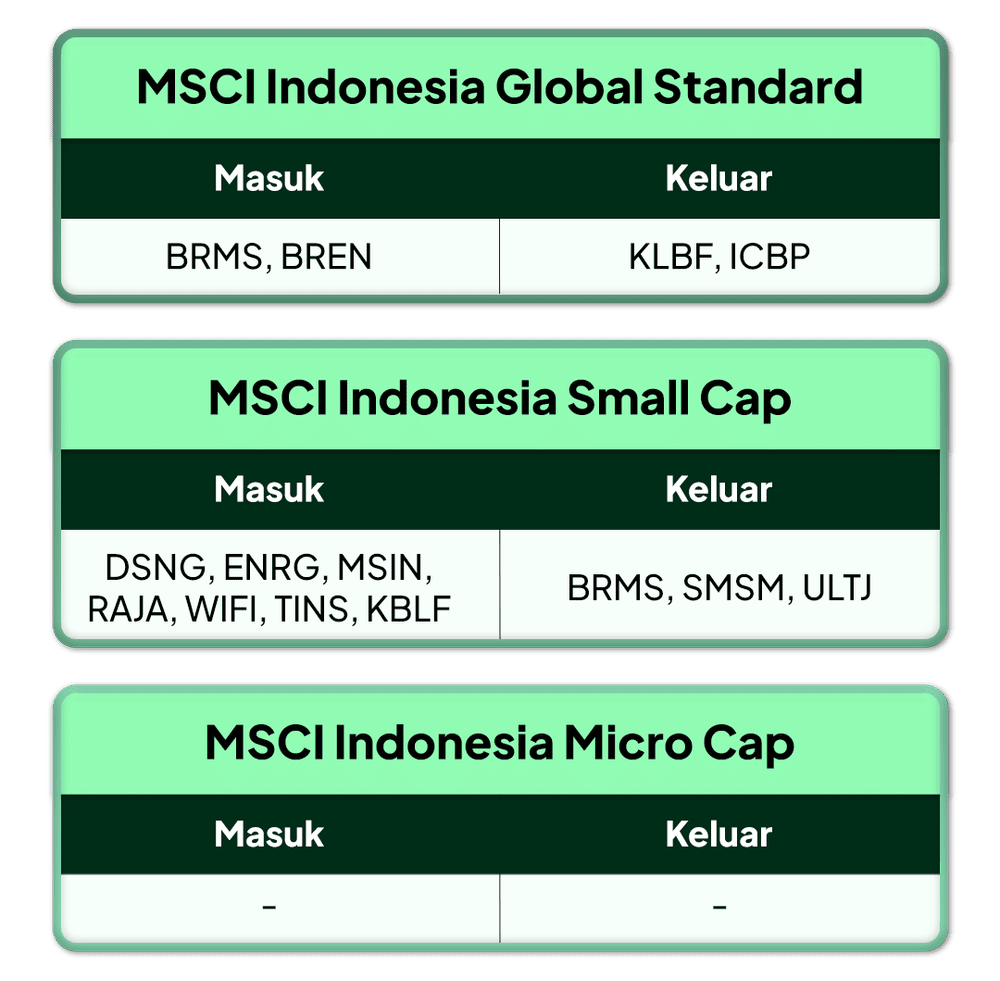 MSCI Indonesia Global Standard

| Masuk | Keluar |
|---|---|
| BRMS, BREN | KLBF, ICBP |

MSCI Indonesia Small Cap

| Masuk | Keluar |
|---|---|
| DSNG, ENRG, MSIN, RAJA, WIFI, TINS, KBLF | BRMS, SMSM, ULTJ |

MSCI Indonesia Micro Cap

| Masuk | Keluar |
|---|---|
| - | - |